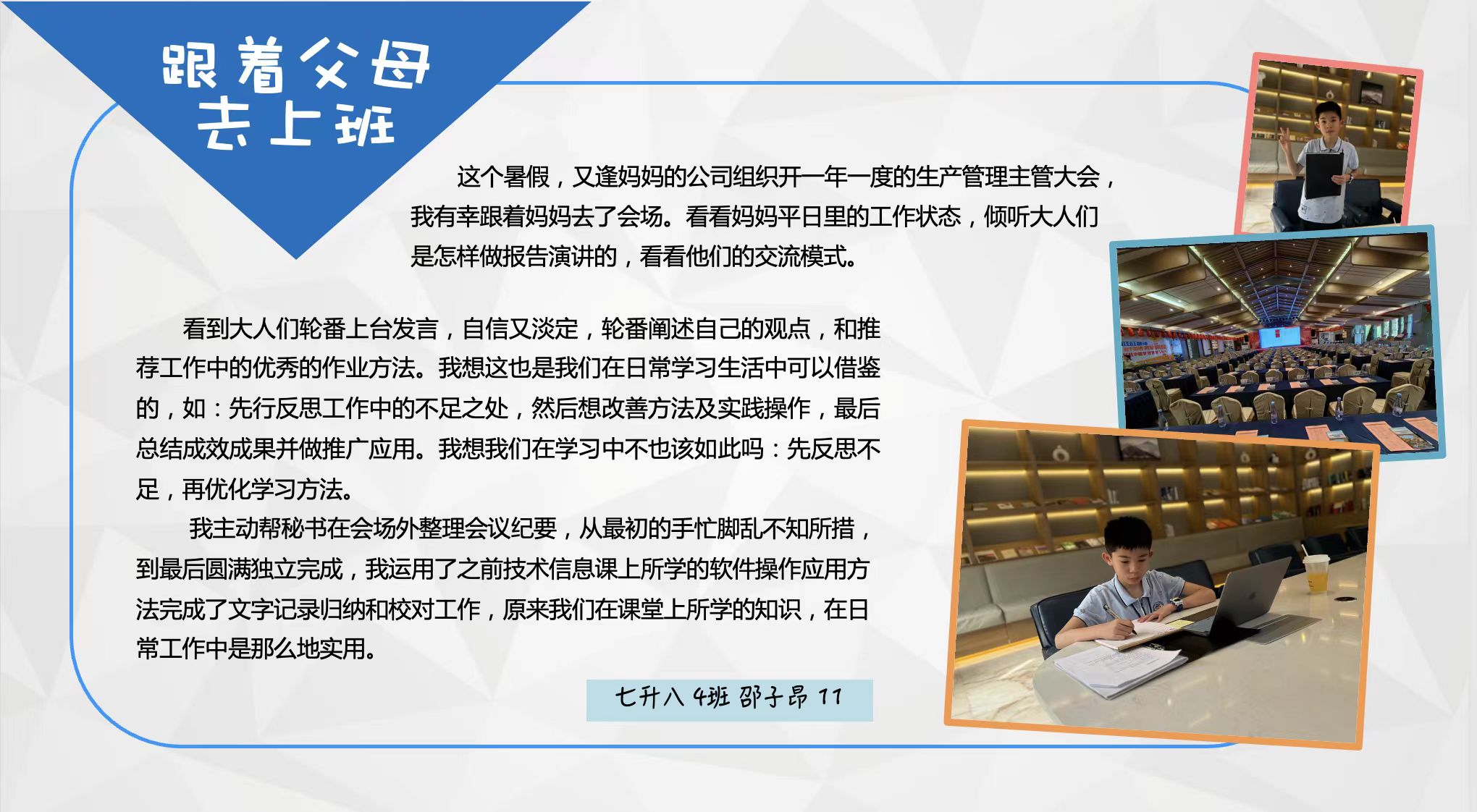 跟着父母去上班

这个暑假，又逢妈妈的公司组织开一年一度的生产管理主管大会，我有幸跟着妈妈去了会场。看看妈妈平日里的工作状态，倾听大人们是怎样做报告演讲的，看看他们的交流模式。

看到大人们轮番上台发言，自信又淡定，轮番阐述自己的观点，和推荐工作中的优秀的作业方法。我想这也是我们在日常学习生活中可以借鉴的，如：先行反思工作中的不足之处，然后想改善方法及实践操作，最后总结成效成果并做推广应用。我想我们在学习中不也该如此吗：先反思不足，再优化学习方法。

我主动帮秘书在会场外整理会议纪要，从最初的手忙脚乱不知所措，到最后圆满独立完成，我运用了之前技术信息课上所学的软件操作应用方法完成了文字记录归纳和校对工作，原来我们在课堂上所学的知识，在日常工作中是那么地实用。

七升八 4班 邵子昂 11